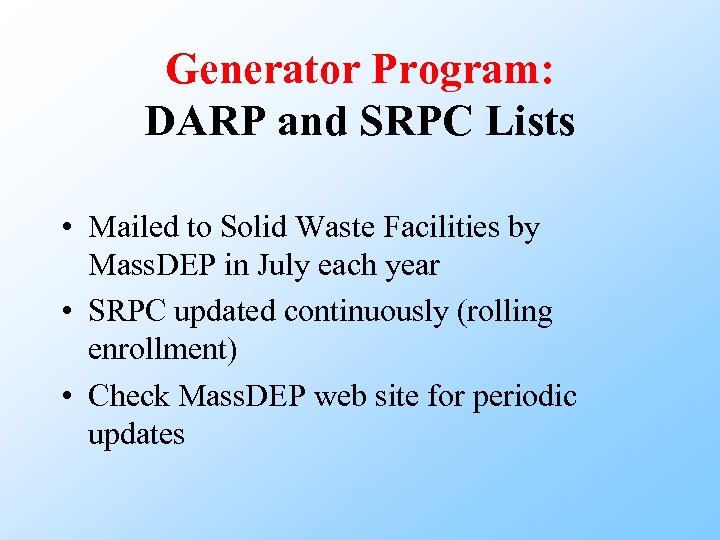 Generator Program:
DARP and SRPC Lists

• Mailed to Solid Waste Facilities by MassDEP in July each year
• SRPC updated continuously (rolling enrollment)
• Check MassDEP web site for periodic updates